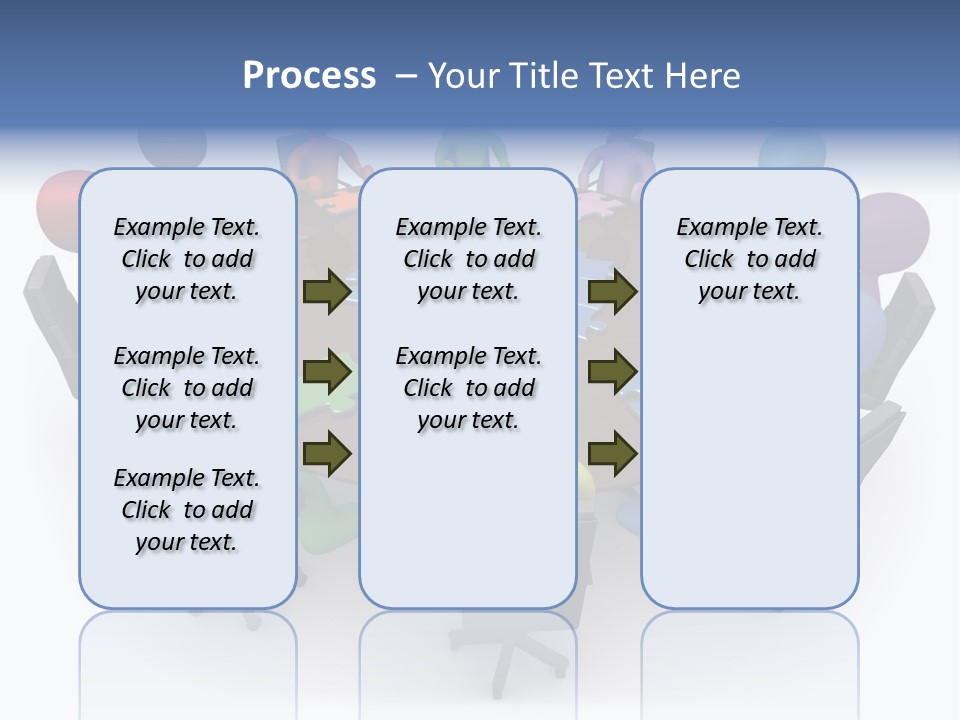 Process – Your Title Text Here

Example Text. Click to add your text.

Example Text. Click to add your text.

Example Text. Click to add your text.

Example Text. Click to add your text.

Example Text. Click to add your text.

Example Text. Click to add your text.